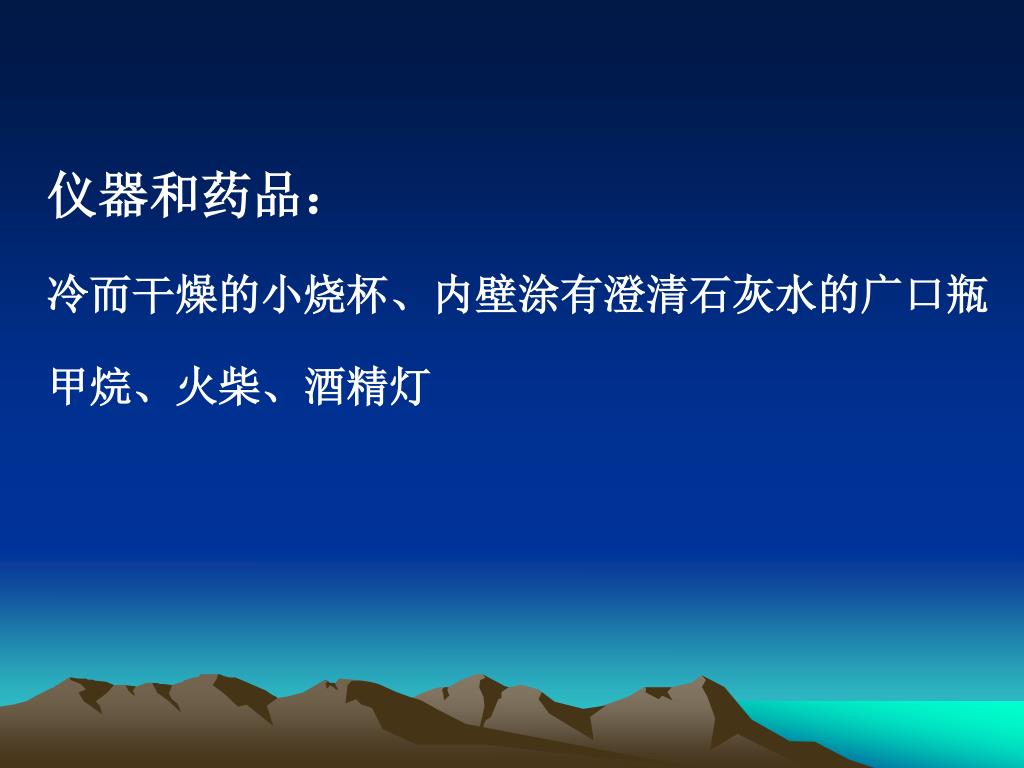 仪器和药品：

冷而干燥的小烧杯、内壁涂有澄清石灰水的广口瓶

甲烷、火柴、酒精灯